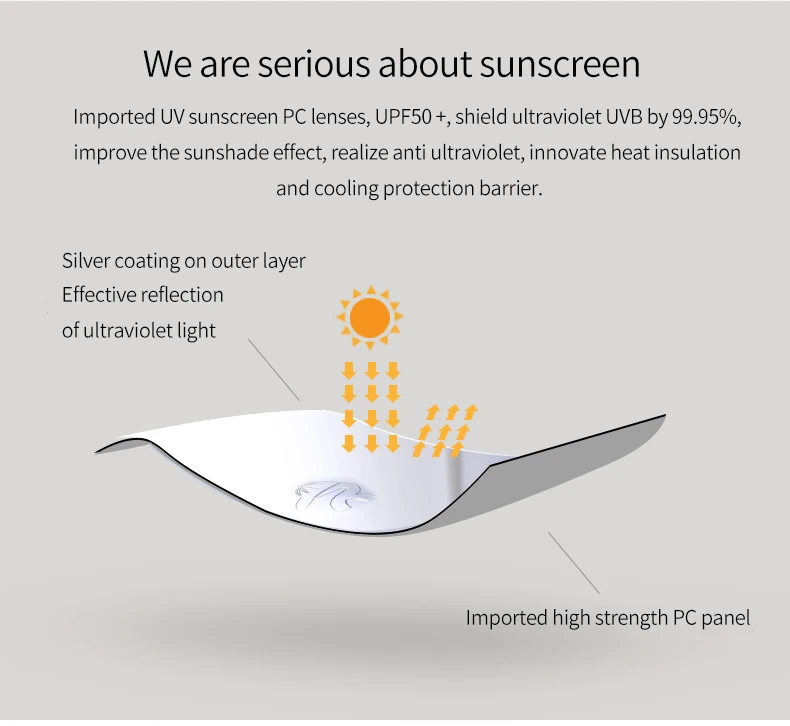 We are serious about sunscreen

Imported UV sunscreen PC lenses, UPF50 +, shield ultraviolet UVB by 99.95%, improve the sunshade effect, realize anti ultraviolet, innovate heat insulation and cooling protection barrier.

Silver coating on outer layer
Effective reflection
of ultraviolet light

Imported high strength PC panel